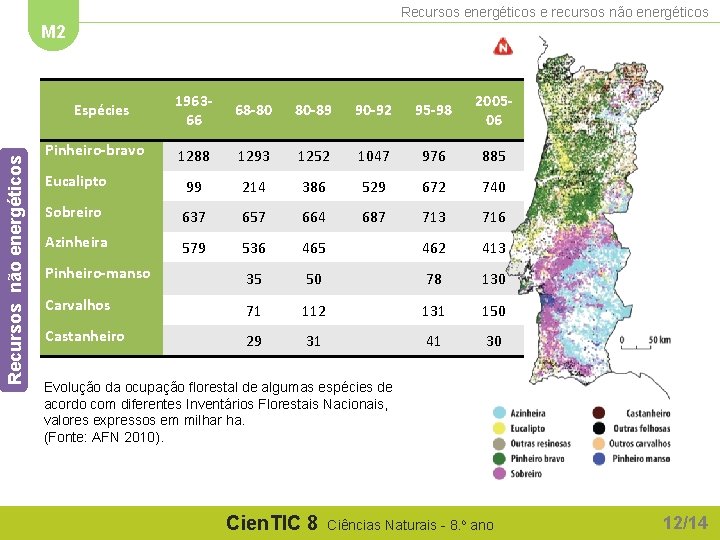 M2

Recursos energéticos e recursos não energéticos

Recursos não energéticos

| Espécies | 1963-66 | 68-80 | 80-89 | 90-92 | 95-98 | 2005-06 |
|---|---|---|---|---|---|---|
| Pinheiro-bravo | 1288 | 1293 | 1252 | 1047 | 976 | 885 |
| Eucalipto | 99 | 214 | 386 | 529 | 672 | 740 |
| Sobreiro | 637 | 657 | 664 | 687 | 713 | 716 |
| Azinheira | 579 | 536 | 465 | | 462 | 413 |
| Pinheiro-manso | | 35 | 50 | | 78 | 130 |
| Carvalhos | | 71 | 112 | | 131 | 150 |
| Castanheiro | | 29 | 31 | | 41 | 30 |

Evolução da ocupação florestal de algumas espécies de acordo com diferentes Inventários Florestais Nacionais, valores expressos em milhar ha.
(Fonte: AFN 2010).

N

0 50 km

Azinheira
Eucalipto
Outras resinosas
Pinheiro bravo
Sobreiro
Castanheiro
Outras folhosas
Outros carvalhos
Pinheiro manso

CienTIC 8 Ciências Naturais - 8.º ano

12/14